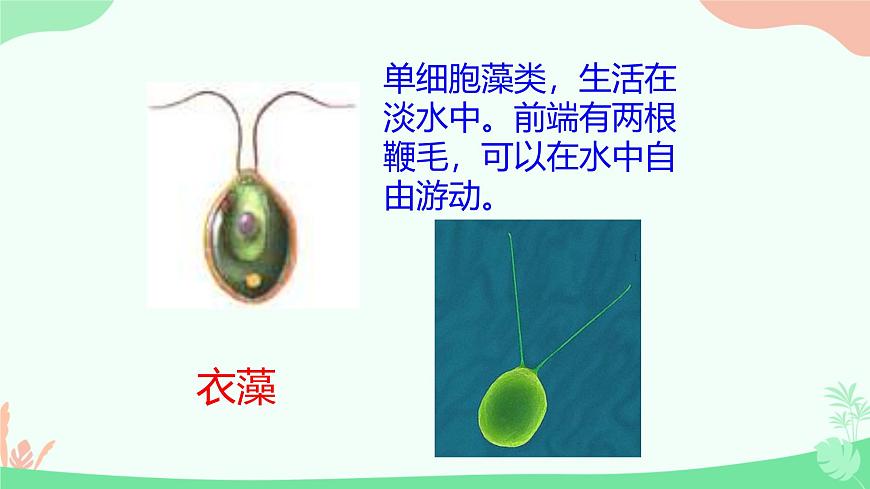 单细胞藻类，生活在淡水中。前端有两根鞭毛，可以在水中自由游动。

衣藻